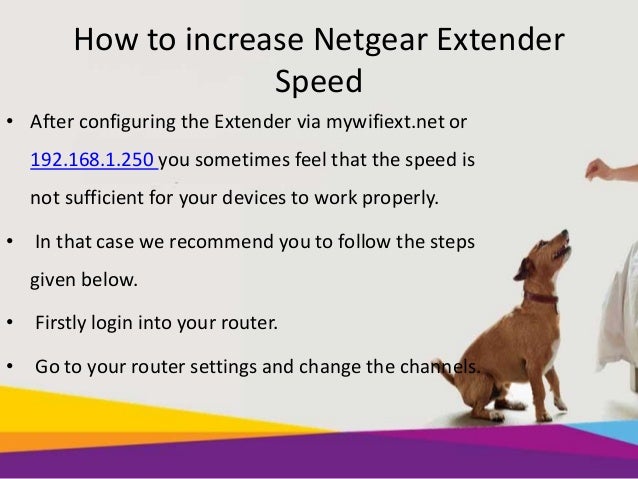 How to increase Netgear Extender Speed

• After configuring the Extender via mywifiext.net or 192.168.1.250 you sometimes feel that the speed is not sufficient for your devices to work properly.

• In that case we recommend you to follow the steps given below.

• Firstly login into your router.

• Go to your router settings and change the channels.